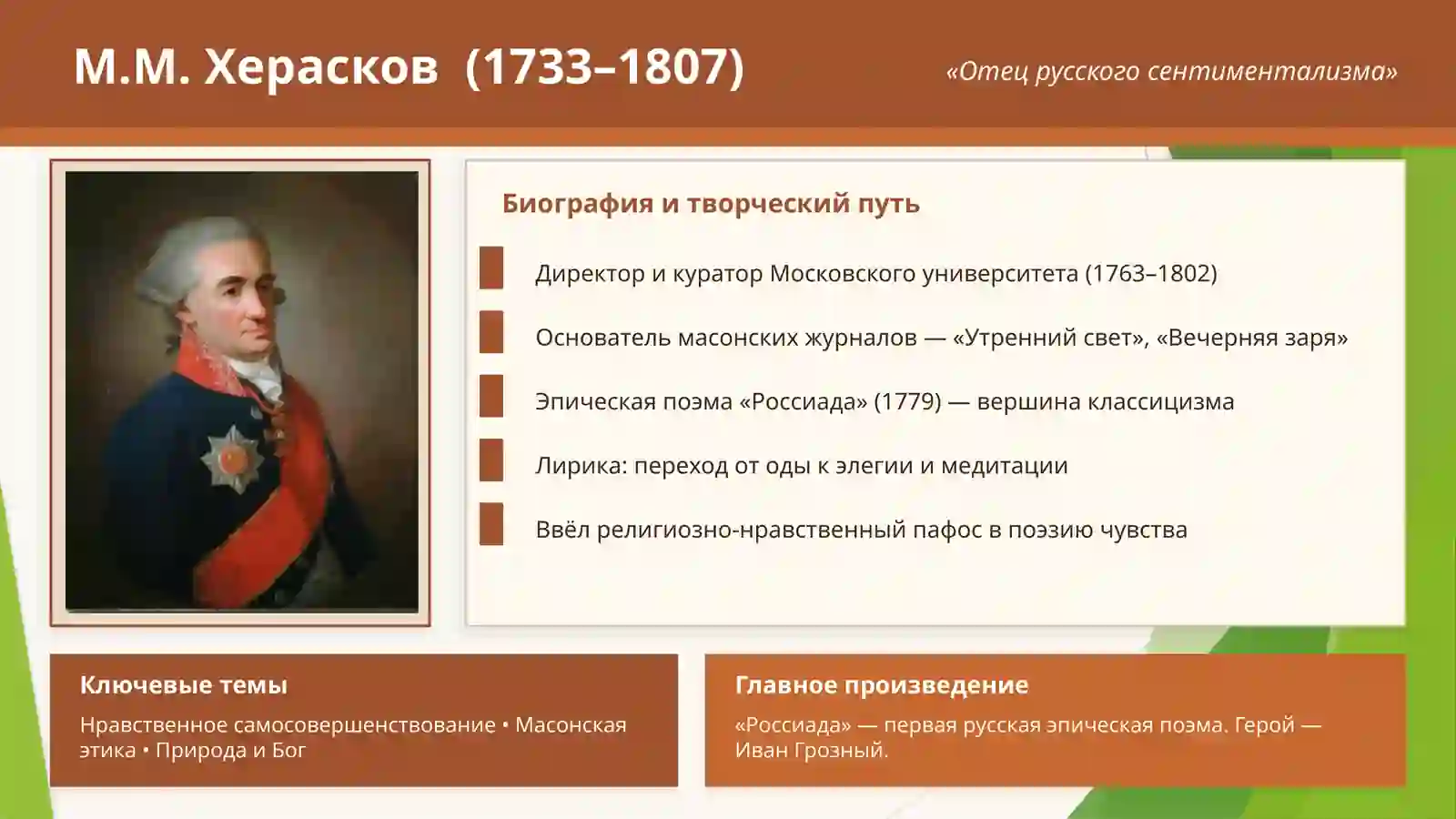 М.М. Херасков (1733–1807)

«Отец русского сентиментализма»

Биография и творческий путь

Директор и куратор Московского университета (1763–1802)

Основатель масонских журналов — «Утренний свет», «Вечерняя заря»

Эпическая поэма «Россиада» (1779) — вершина классицизма

Лирика: переход от оды к элегии и медитации

Ввёл религиозно-нравственный пафос в поэзию чувства

Ключевые темы

Нравственное самосовершенствование • Масонская этика • Природа и Бог

Главное произведение

«Россиада» — первая русская эпическая поэма. Герой — Иван Грозный.